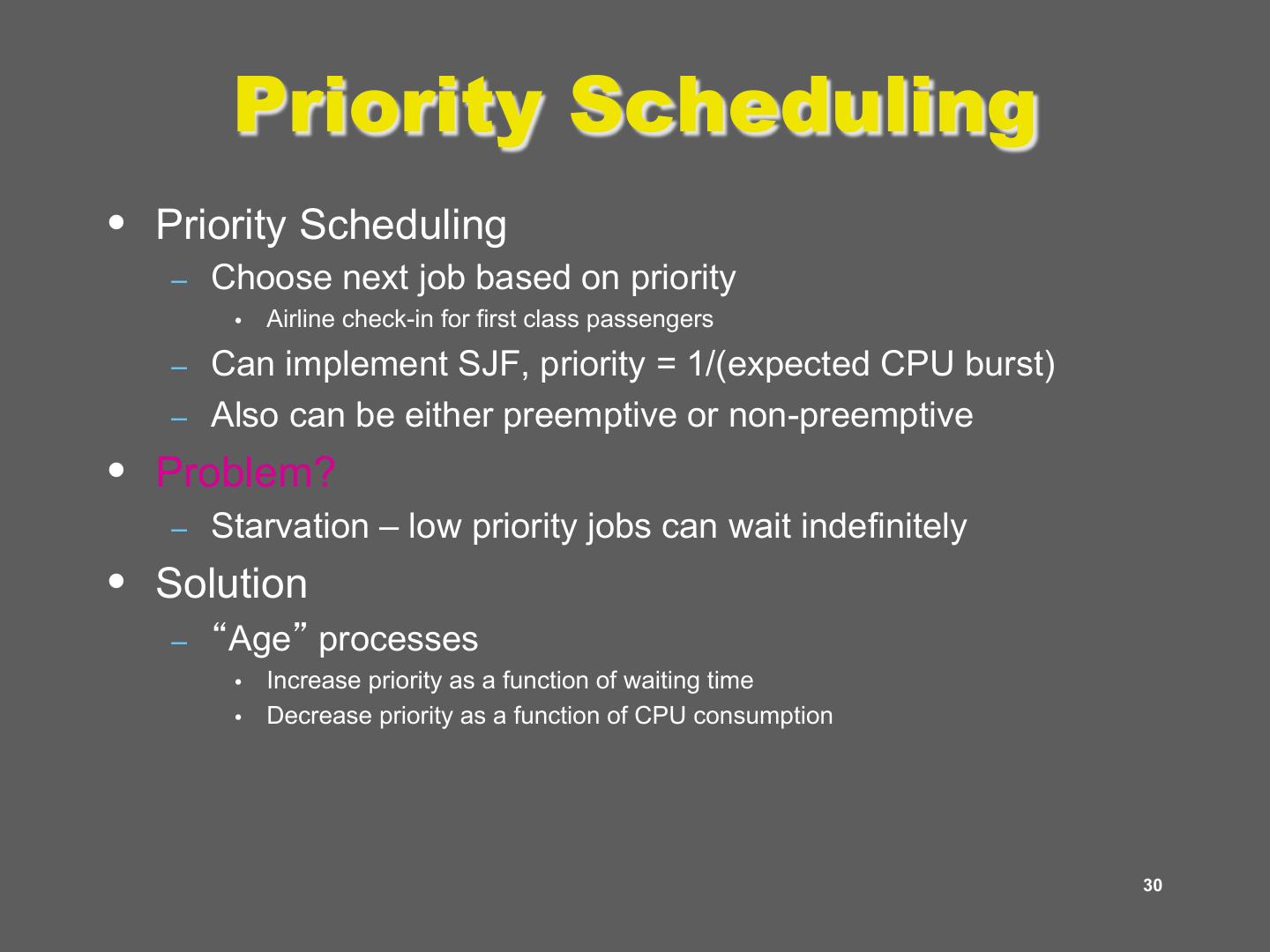 Priority Scheduling

• Priority Scheduling
  – Choose next job based on priority
    • Airline check-in for first class passengers
  – Can implement SJF, priority = 1/(expected CPU burst)
  – Also can be either preemptive or non-preemptive
• Problem?
  – Starvation – low priority jobs can wait indefinitely
• Solution
  – “Age” processes
    • Increase priority as a function of waiting time
    • Decrease priority as a function of CPU consumption

30